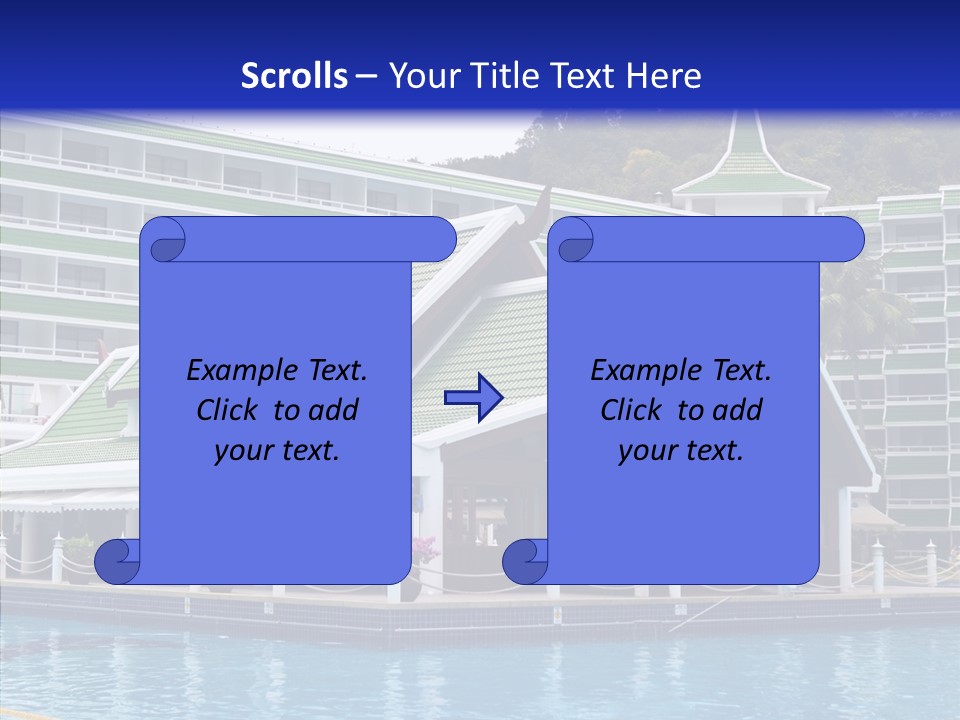 Scrolls – Your Title Text Here

Example Text. Click to add your text.

Example Text. Click to add your text.